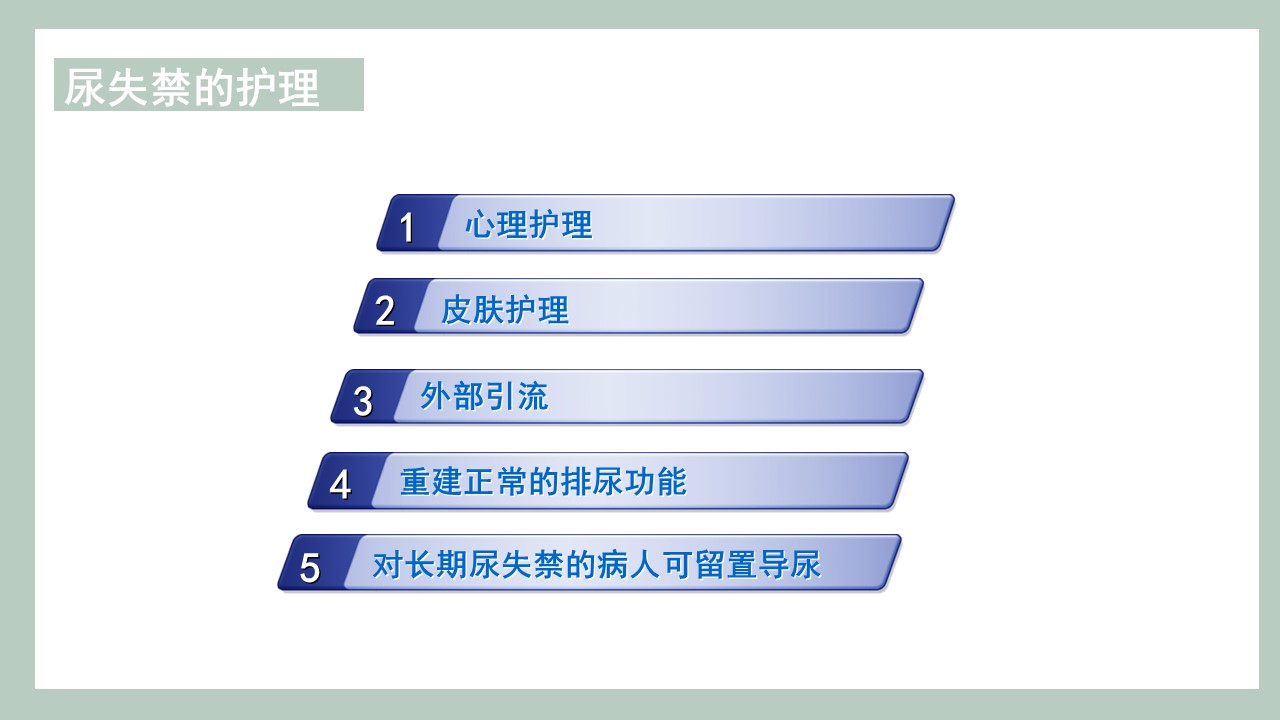 尿失禁的护理

1 心理护理

2 皮肤护理

3 外部引流

4 重建正常的排尿功能

5 对长期尿失禁的病人可留置导尿